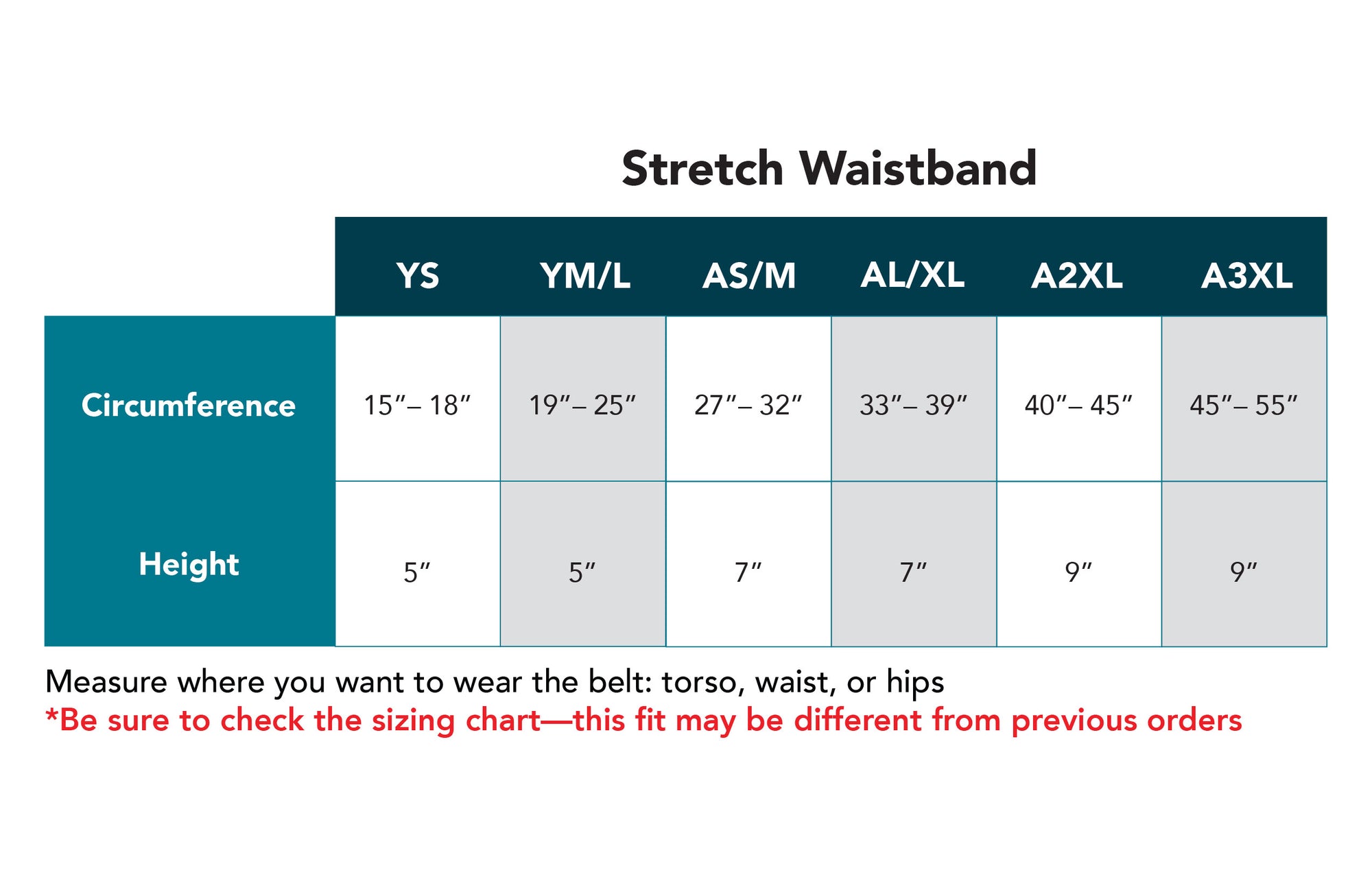 Stretch Waistband

| | YS | YM/L | AS/M | AL/XL | A2XL | A3XL |
|---|---|---|---|---|---|---|
| Circumference | 15″– 18″ | 19″– 25″ | 27″– 32″ | 33″– 39″ | 40″– 45″ | 45″– 55″ |
| Height | 5″ | 5″ | 7″ | 7″ | 9″ | 9″ |

Measure where you want to wear the belt: torso, waist, or hips
*Be sure to check the sizing chart—this fit may be different from previous orders